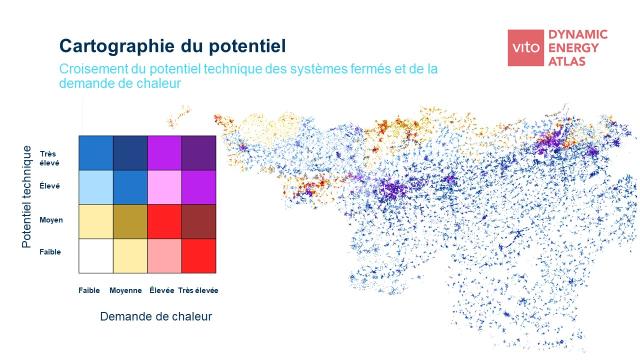 Cartographie du potentiel

Croisement du potentiel technique des systèmes fermés et de la demande de chaleur

vito DYNAMIC ENERGY ATLAS

Potentiel technique

Très élevé

Élevé

Moyen

Faible

Faible

Moyenne

Élevée

Très élevée

Demande de chaleur